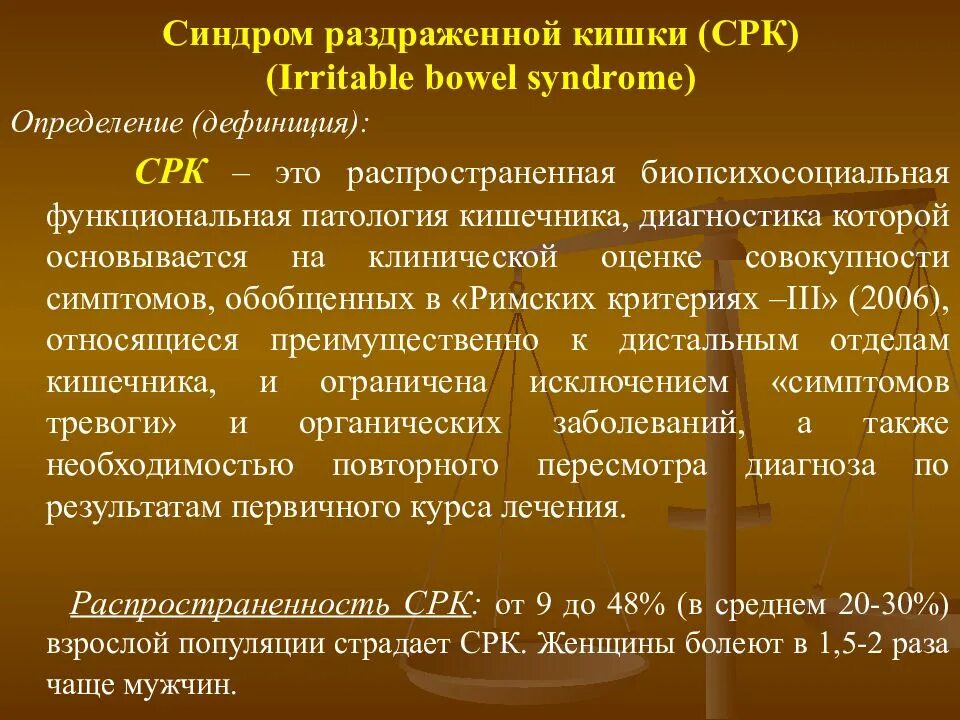 Синдром раздраженной кишки (СРК)
(Irritable bowel syndrome)

Определение (дефиниция):

СРК – это распространенная биопсихосоциальная функциональная патология кишечника, диагностика которой основывается на клинической оценке совокупности симптомов, обобщенных в «Римских критериях –III» (2006), относящиеся преимущественно к дистальным отделам кишечника, и ограничена исключением «симптомов тревоги» и органических заболеваний, а также необходимостью повторного пересмотра диагноза по результатам первичного курса лечения.

Распространенность СРК: от 9 до 48% (в среднем 20-30%) взрослой популяции страдает СРК. Женщины болеют в 1,5-2 раза чаще мужчин.